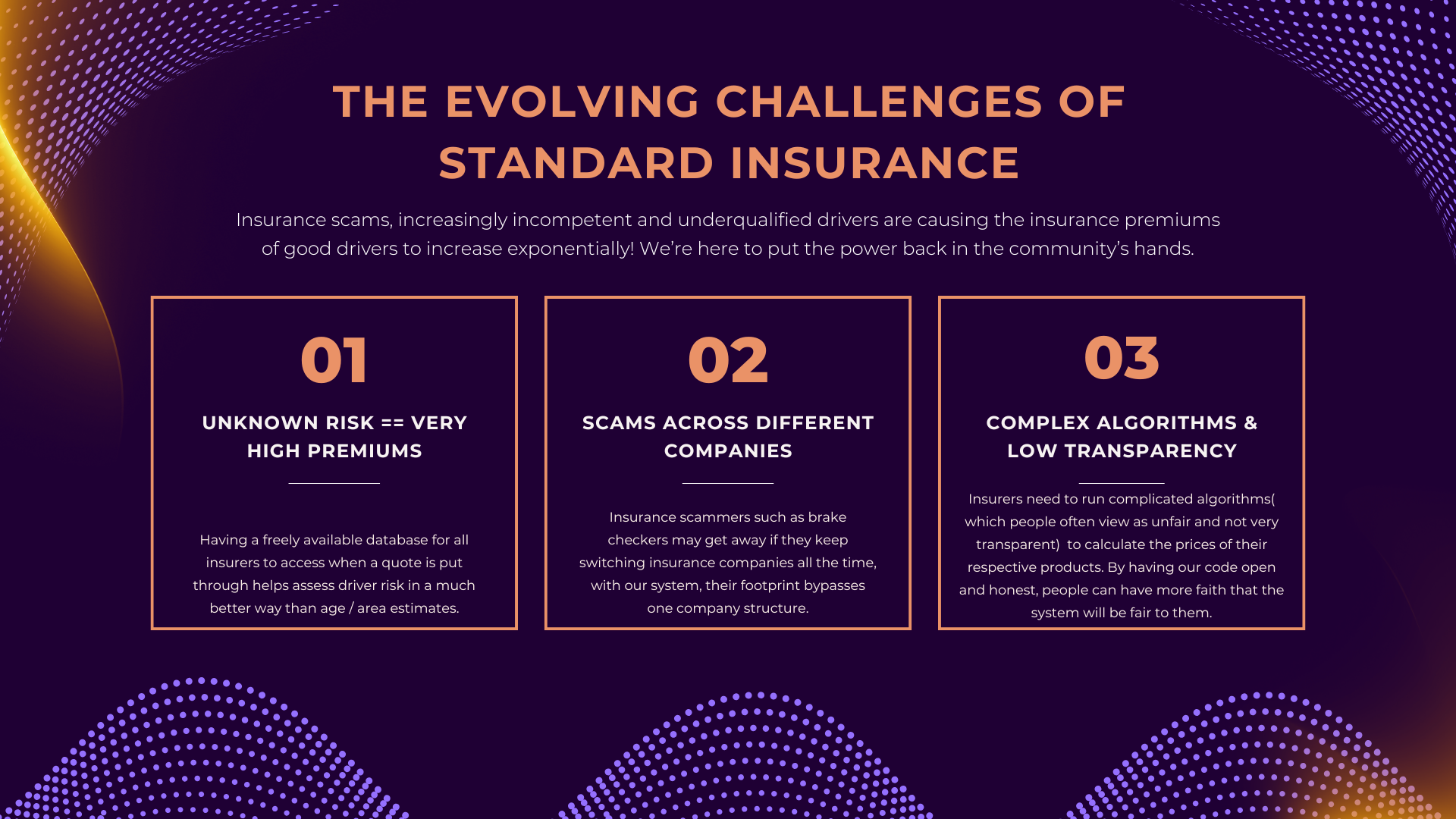 THE EVOLVING CHALLENGES OF STANDARD INSURANCE

Insurance scams, increasingly incompetent and underqualified drivers are causing the insurance premiums of good drivers to increase exponentially! We're here to put the power back in the community's hands.

01

UNKNOWN RISK == VERY HIGH PREMIUMS

Having a freely available database for all insurers to access when a quote is put through helps assess driver risk in a much better way than age / area estimates.

02

SCAMS ACROSS DIFFERENT COMPANIES

Insurance scammers such as brake checkers may get away if they keep switching insurance companies all the time, with our system, their footprint bypasses one company structure.

03

COMPLEX ALGORITHMS & LOW TRANSPARENCY

Insurers need to run complicated algorithms( which people often view as unfair and not very transparent) to calculate the prices of their respective products. By having our code open and honest, people can have more faith that the system will be fair to them.